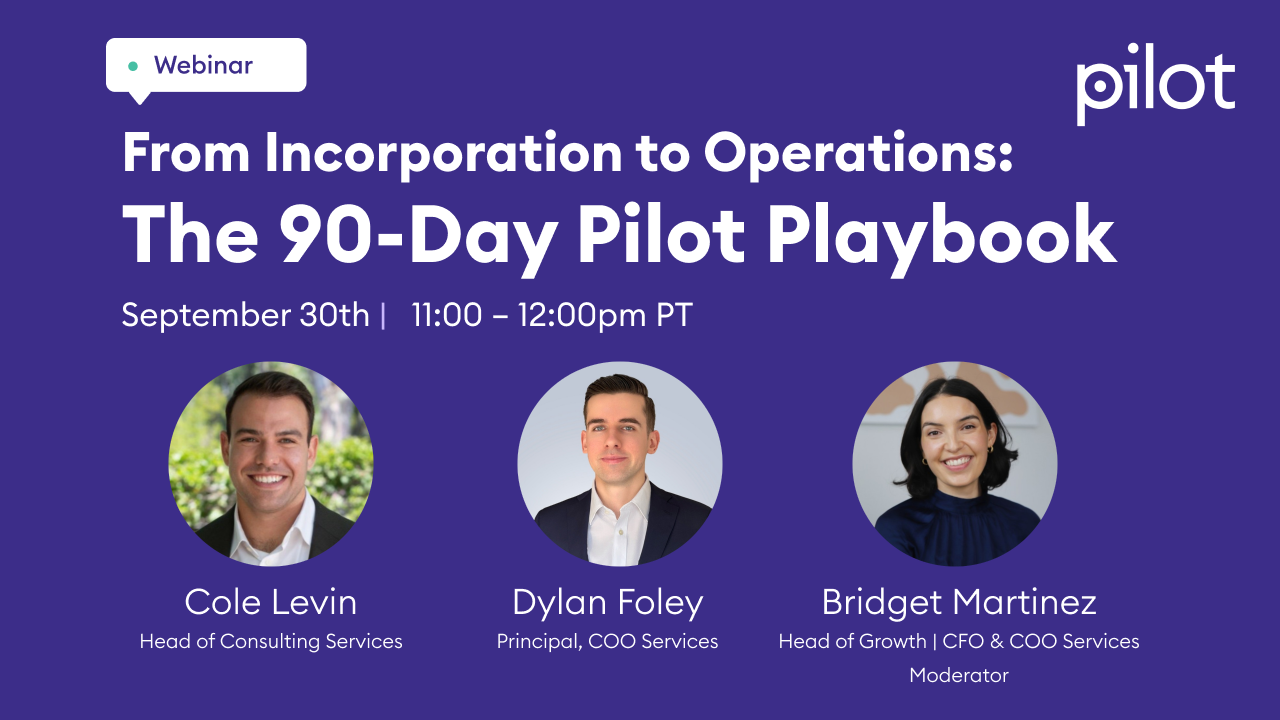 Webinar

pilot

From Incorporation to Operations:
The 90-Day Pilot Playbook

September 30th | 11:00 – 12:00pm PT

Cole Levin
Head of Consulting Services

Dylan Foley
Principal, COO Services

Bridget Martinez
Head of Growth | CFO & COO Services
Moderator